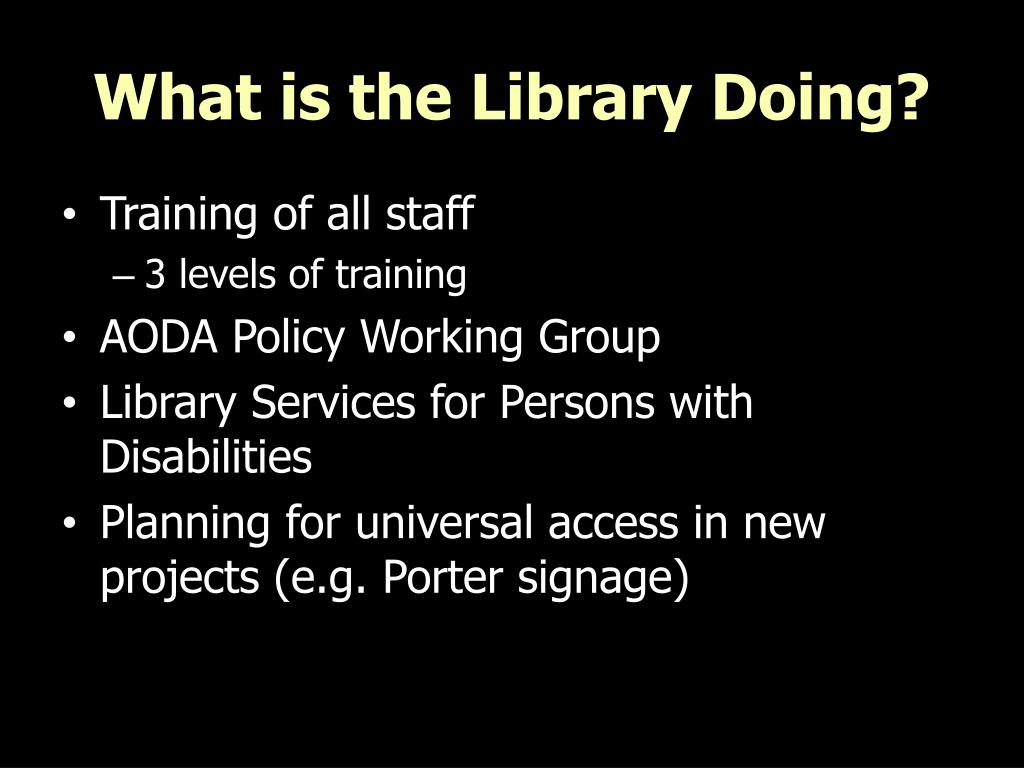 What is the Library Doing?

• Training of all staff
– 3 levels of training
• AODA Policy Working Group
• Library Services for Persons with Disabilities
• Planning for universal access in new projects (e.g. Porter signage)